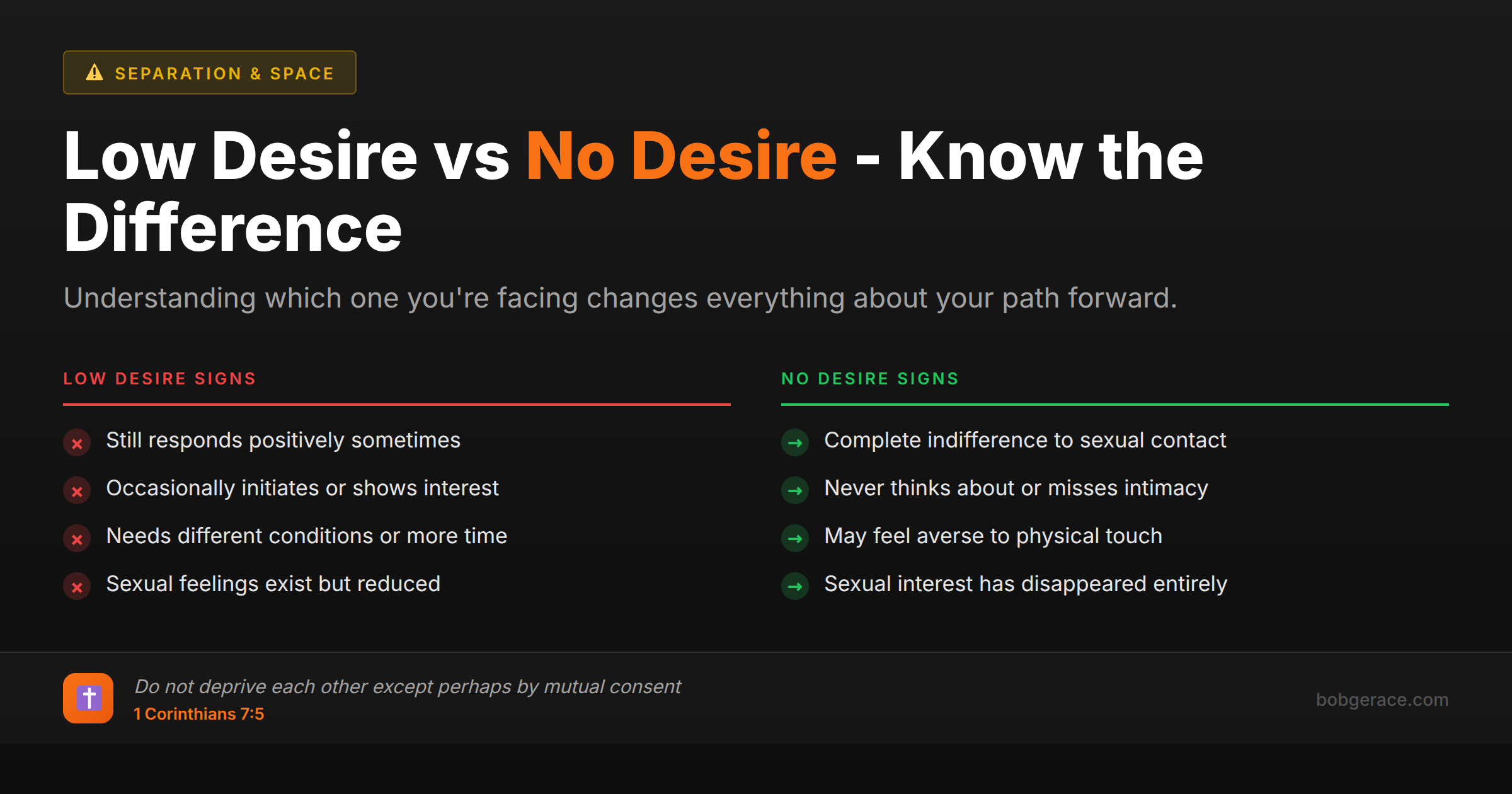 SEPARATION & SPACE

Low Desire vs No Desire - Know the Difference

Understanding which one you're facing changes everything about your path forward.

LOW DESIRE SIGNS

Still responds positively sometimes

Occasionally initiates or shows interest

Needs different conditions or more time

Sexual feelings exist but reduced

NO DESIRE SIGNS

Complete indifference to sexual contact

Never thinks about or misses intimacy

May feel averse to physical touch

Sexual interest has disappeared entirely

Do not deprive each other except perhaps by mutual consent
1 Corinthians 7:5

bobgerace.com